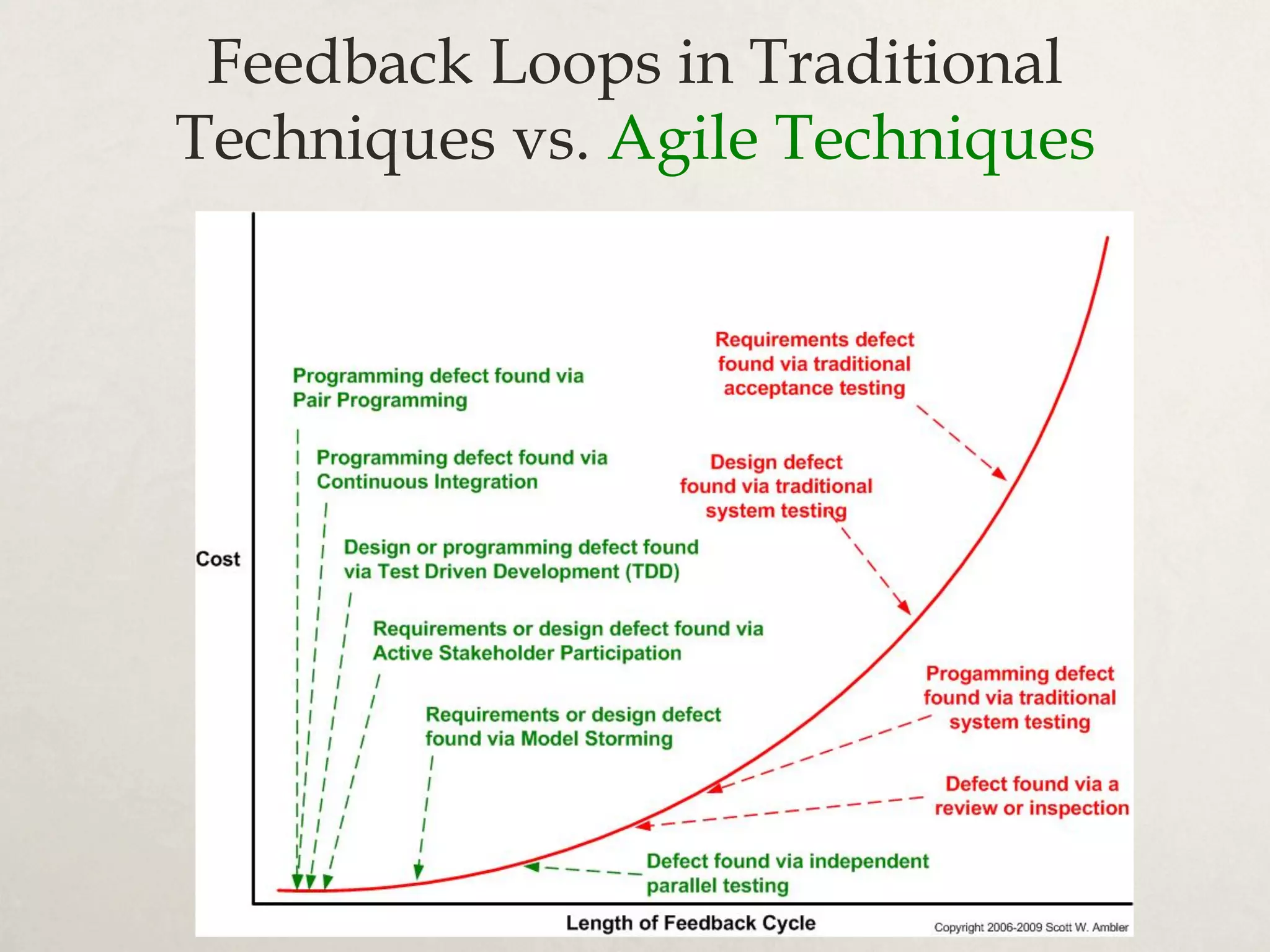 Feedback Loops in Traditional Techniques vs. Agile Techniques

Cost

Programming defect found via Pair Programming

Programming defect found via Continuous Integration

Design or programming defect found via Test Driven Development (TDD)

Requirements or design defect found via Active Stakeholder Participation

Requirements or design defect found via Model Storming

Requirements defect found via traditional acceptance testing

Design defect found via traditional system testing

Progamming defect found via traditional system testing

Defect found via a review or inspection

Defect found via independent parallel testing

Length of Feedback Cycle

Copyright 2006-2009 Scott W. Ambler